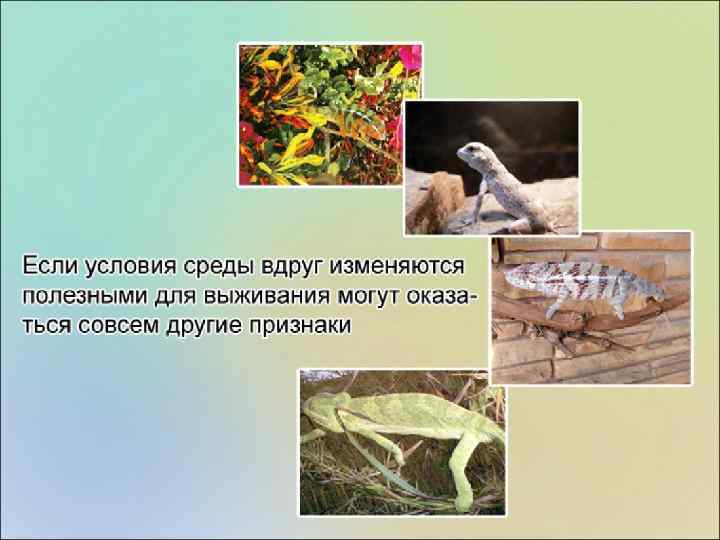 Если условия среды вдруг изменяются полезными для выживания могут оказаться совсем другие признаки